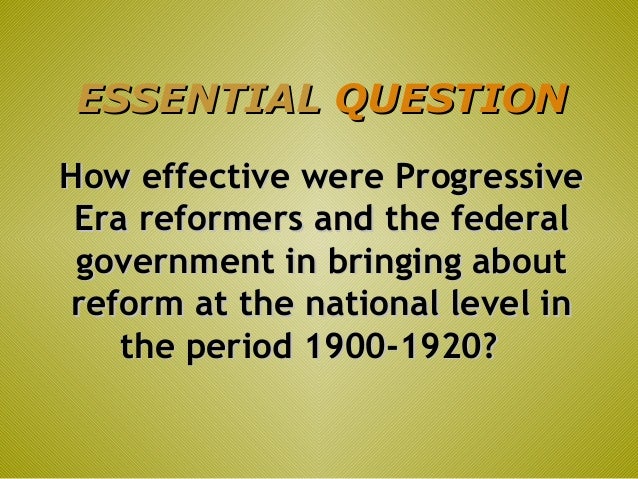 ESSENTIAL QUESTION

How effective were Progressive Era reformers and the federal government in bringing about reform at the national level in the period 1900-1920?